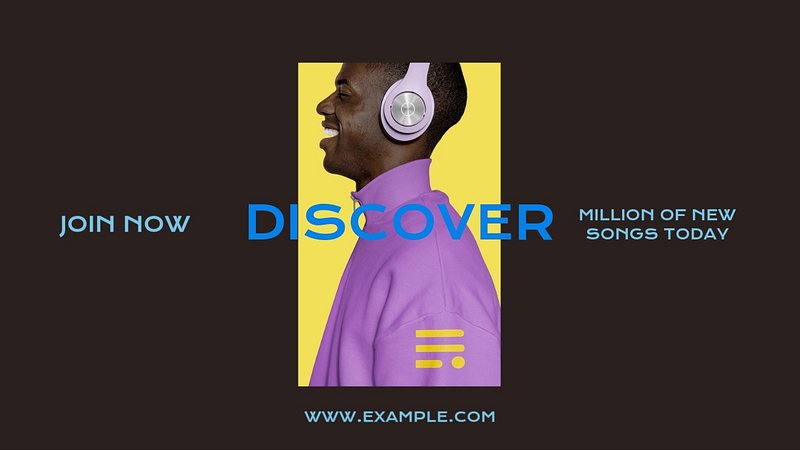 JOIN NOW

DISCOVER

MILLION OF NEW SONGS TODAY

WWW.EXAMPLE.COM